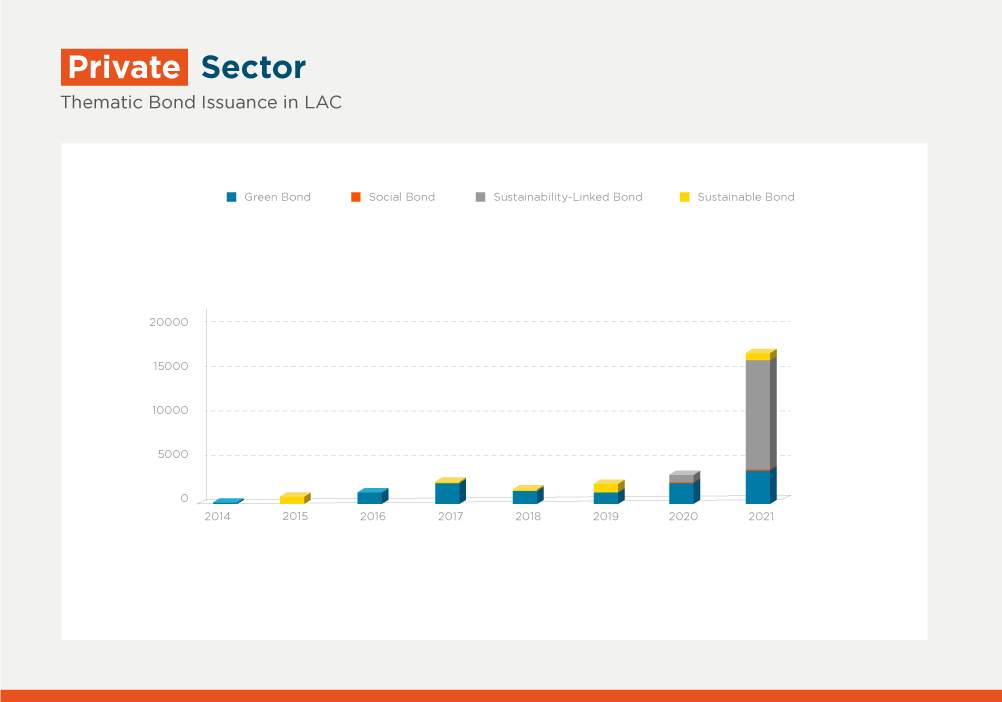 Private Sector
Thematic Bond Issuance in LAC

Green Bond
Social Bond
Sustainability-Linked Bond
Sustainable Bond

20000
15000
10000
5000
0

2014
2015
2016
2017
2018
2019
2020
2021